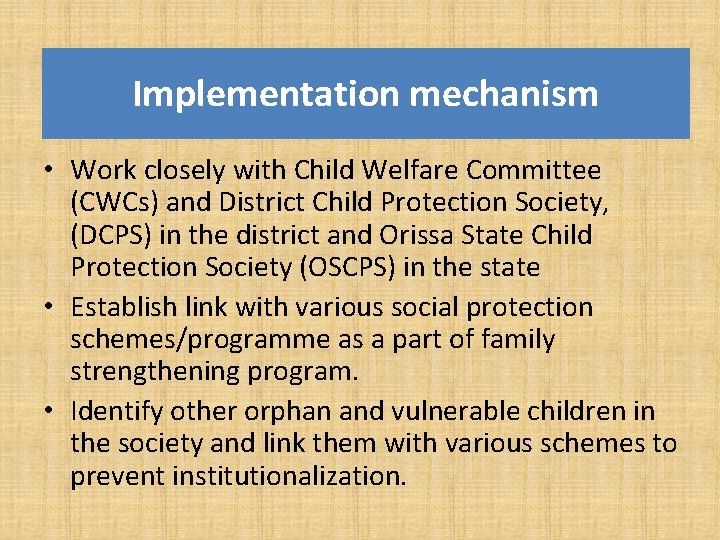 Implementation mechanism

• Work closely with Child Welfare Committee (CWCs) and District Child Protection Society, (DCPS) in the district and Orissa State Child Protection Society (OSCPS) in the state
• Establish link with various social protection schemes/programme as a part of family strengthening program.
• Identify other orphan and vulnerable children in the society and link them with various schemes to prevent institutionalization.